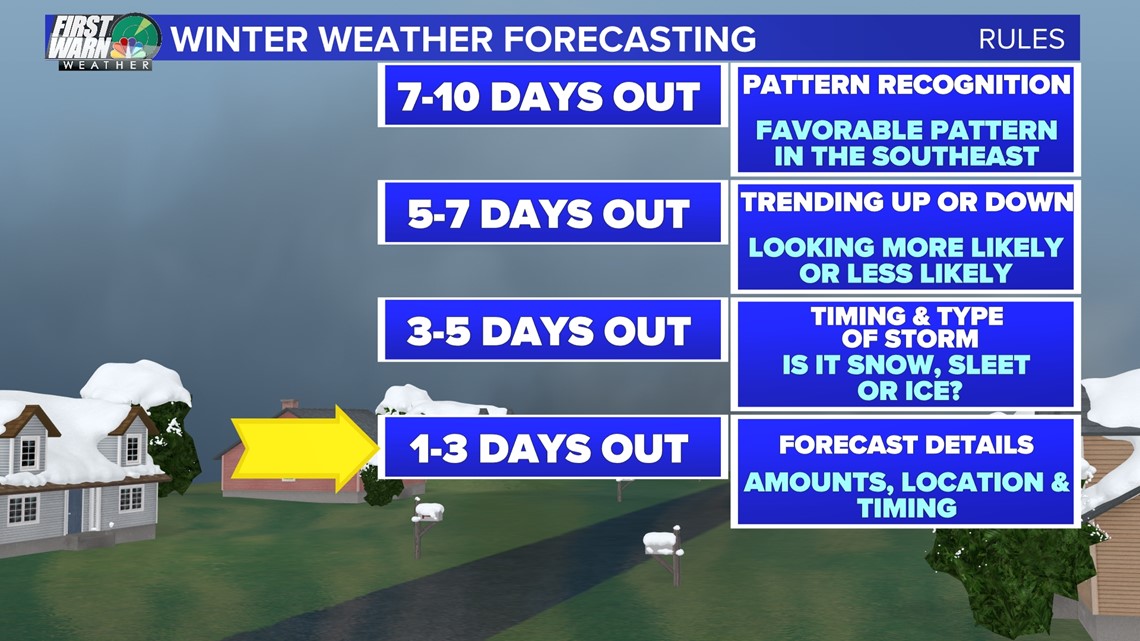 FIRST WARN WEATHER

WINTER WEATHER FORECASTING

RULES

7-10 DAYS OUT

PATTERN RECOGNITION

FAVORABLE PATTERN IN THE SOUTHEAST

5-7 DAYS OUT

TRENDING UP OR DOWN

LOOKING MORE LIKELY OR LESS LIKELY

3-5 DAYS OUT

TIMING & TYPE OF STORM

IS IT SNOW, SLEET OR ICE?

1-3 DAYS OUT

FORECAST DETAILS

AMOUNTS, LOCATION & TIMING